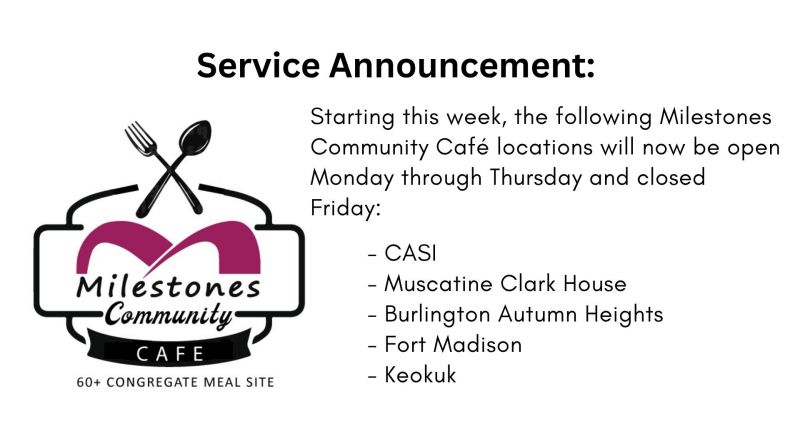 Service Announcement:

Milestones
Community
CAFE
60+ CONGREGATE MEAL SITE

Starting this week, the following Milestones Community Café locations will now be open Monday through Thursday and closed Friday:

- CASI
- Muscatine Clark House
- Burlington Autumn Heights
- Fort Madison
- Keokuk